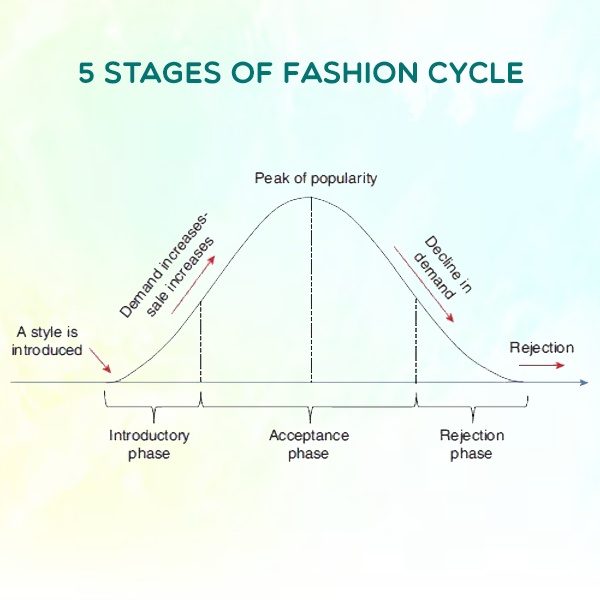 5 STAGES OF FASHION CYCLE

Peak of popularity

Demand increases-
sale increases

Decline in
demand

A style is
introduced

Rejection

Introductory
phase

Acceptance
phase

Rejection
phase